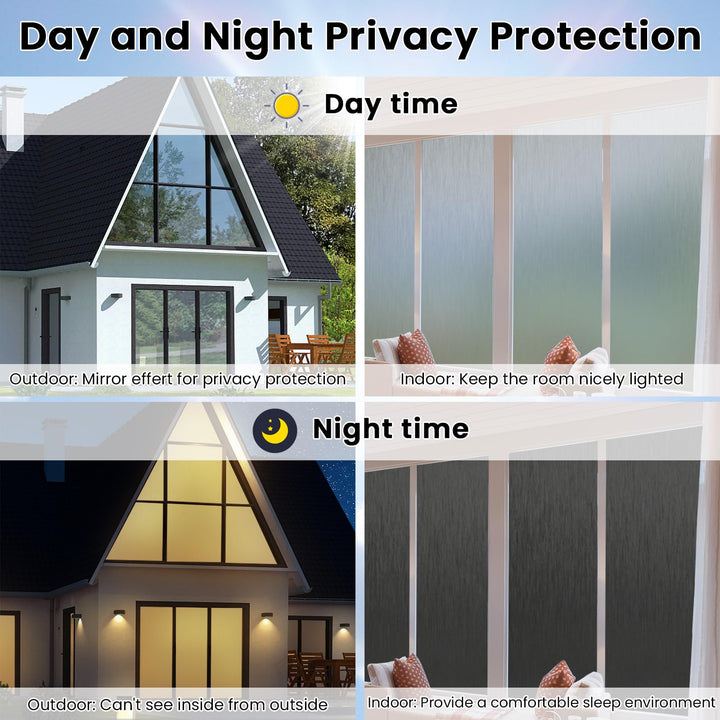 Day and Night Privacy Protection

Day time

Outdoor: Mirror effert for privacy protection

Indoor: Keep the room nicely lighted

Night time

Outdoor: Can't see inside from outside

Indoor: Provide a comfortable sleep environment